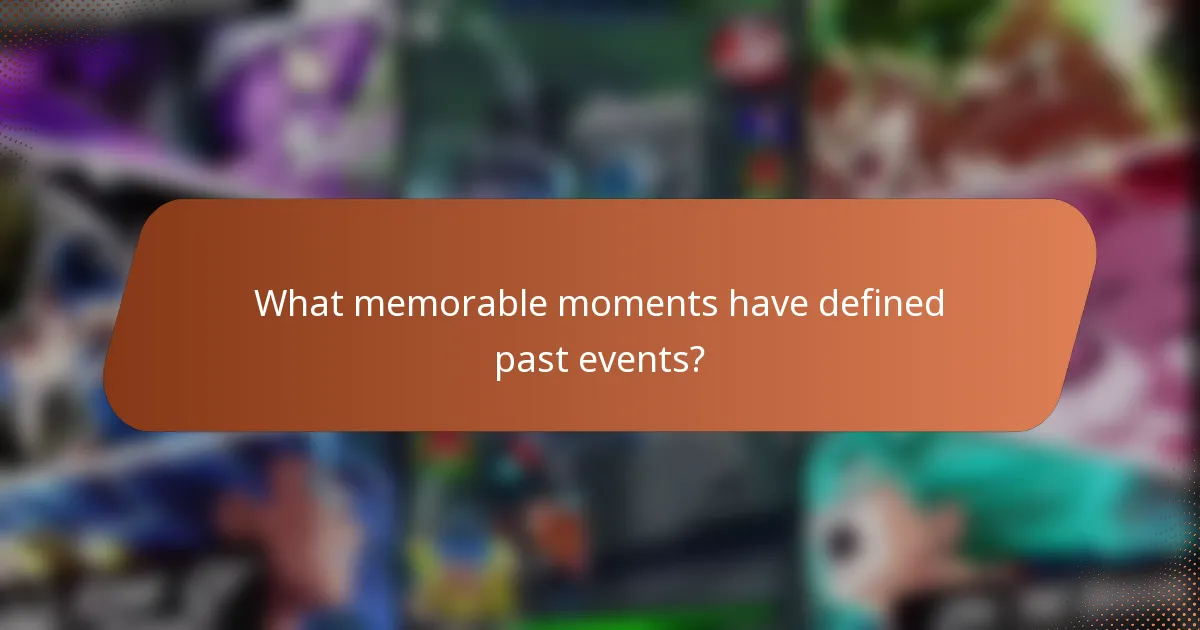 What memorable moments have defined past events?